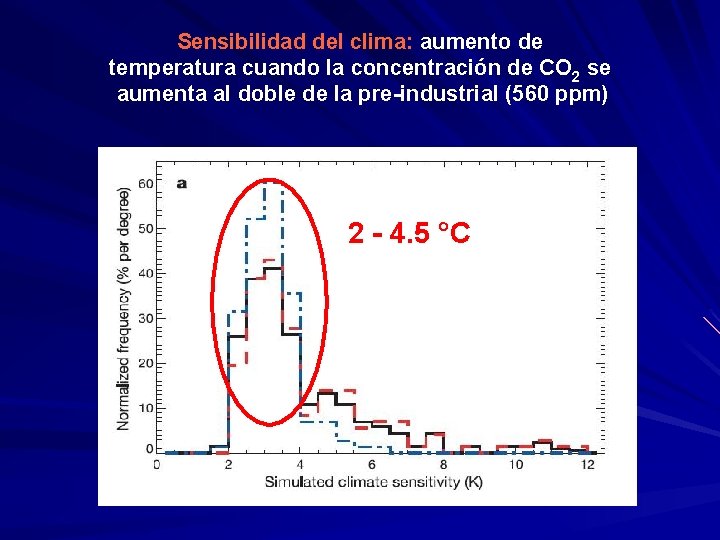 Sensibilidad del clima: aumento de temperatura cuando la concentración de $CO_2$ se aumenta al doble de la pre-industrial (560 ppm)

a

2 - 4.5 °C

Normalized frequency (% per degree)

60
50
40
30
20
10
0

0
2
4
6
8
10
12

Simulated climate sensitivity (K)